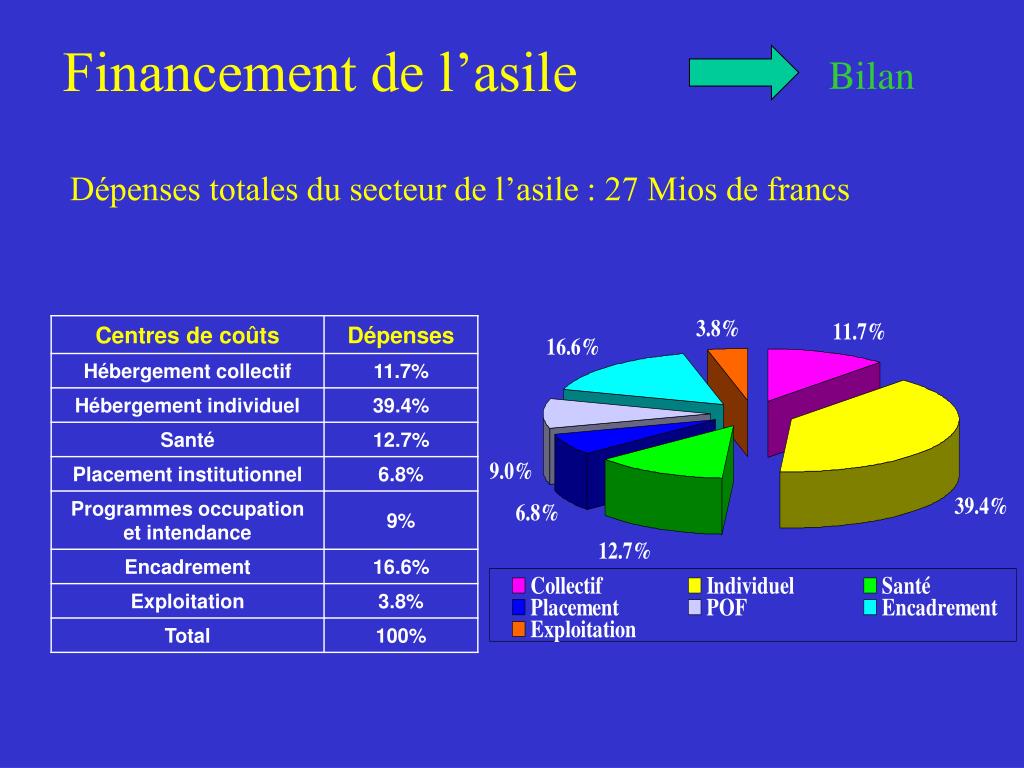 Financement de l’asile

Bilan

Dépenses totales du secteur de l’asile : 27 Mios de francs

| Centres de coûts | Dépenses |
|---|---|
| Hébergement collectif | 11.7% |
| Hébergement individuel | 39.4% |
| Santé | 12.7% |
| Placement institutionnel | 6.8% |
| Programmes occupation et intendance | 9% |
| Encadrement | 16.6% |
| Exploitation | 3.8% |
| Total | 100% |

3.8%
11.7%
16.6%
9.0%
6.8%
12.7%
39.4%

Collectif
Individuel
Santé
Placement
POF
Encadrement
Exploitation